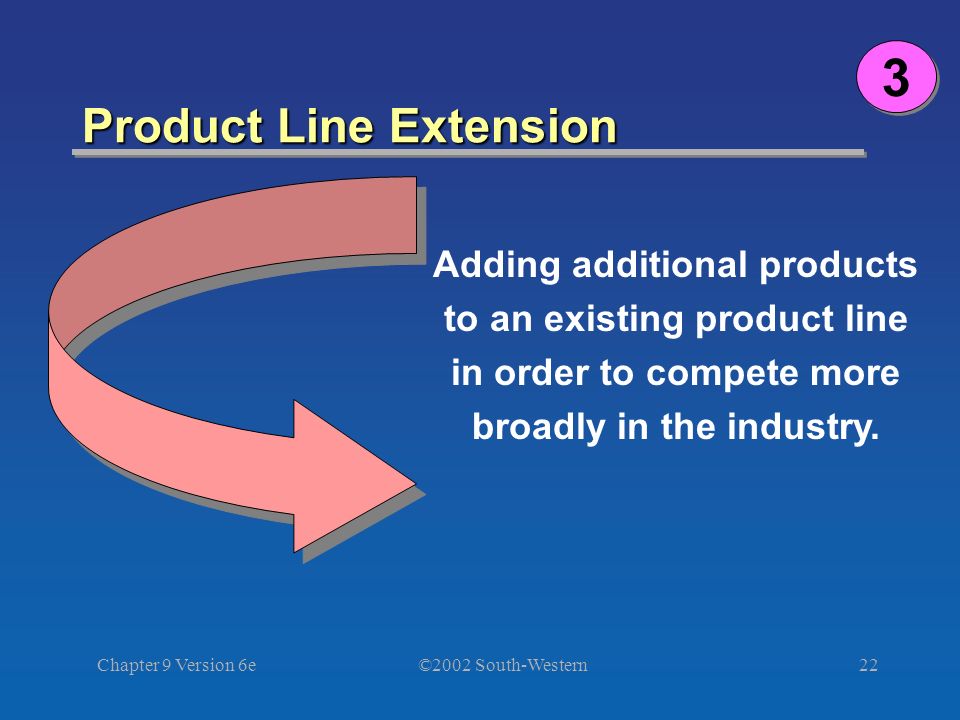 3

Product Line Extension

Adding additional products to an existing product line in order to compete more broadly in the industry.

Chapter 9 Version 6e

©2002 South-Western

22